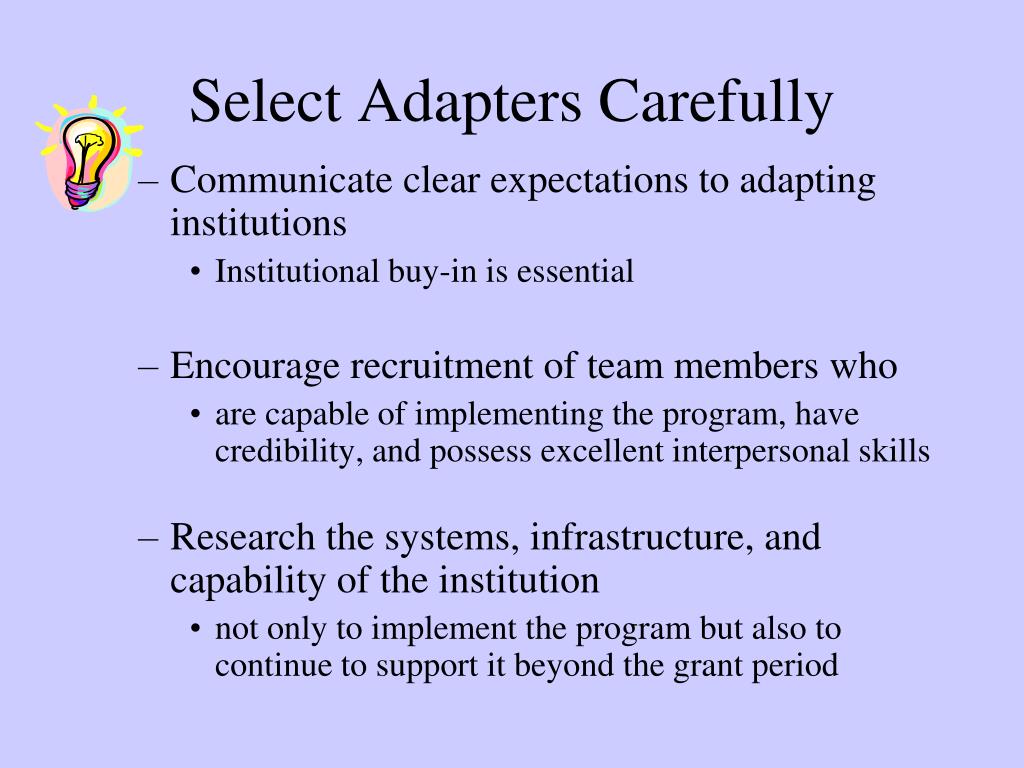 Select Adapters Carefully

– Communicate clear expectations to adapting institutions
  • Institutional buy-in is essential

– Encourage recruitment of team members who
  • are capable of implementing the program, have credibility, and possess excellent interpersonal skills

– Research the systems, infrastructure, and capability of the institution
  • not only to implement the program but also to continue to support it beyond the grant period